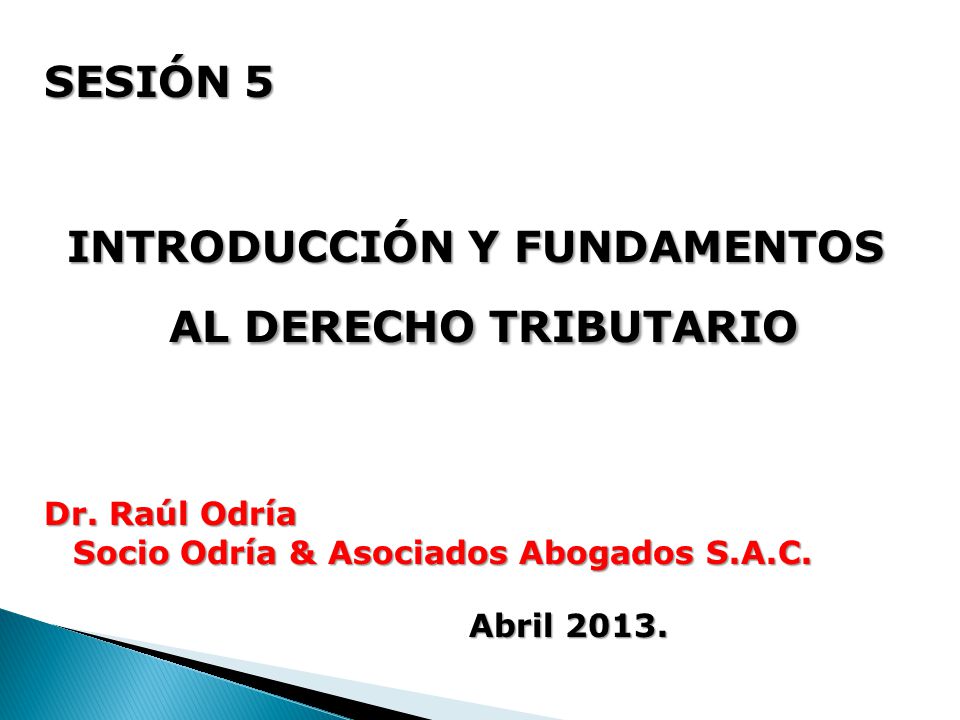 SESIÓN 5

INTRODUCCIÓN Y FUNDAMENTOS AL DERECHO TRIBUTARIO

Dr. Raúl Odría
Socio Odría & Asociados Abogados S.A.C.

Abril 2013.